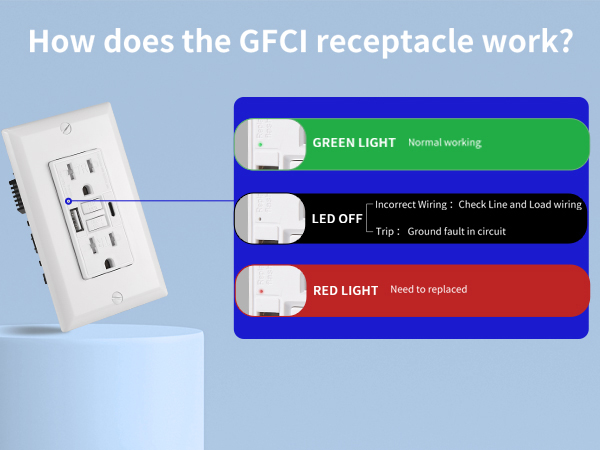 How does the GFCI receptacle work?

GREEN LIGHT Normal working

LED OFF
Incorrect Wiring： Check Line and Load wiring
Trip： Ground fault in circuit

RED LIGHT Need to replaced